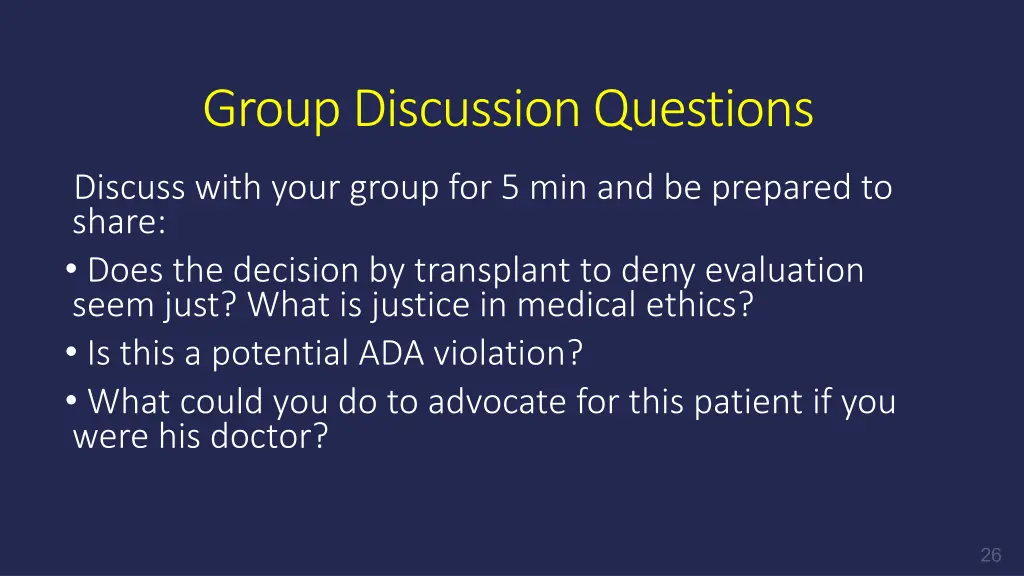 Group Discussion Questions

Discuss with your group for 5 min and be prepared to share:

• Does the decision by transplant to deny evaluation seem just? What is justice in medical ethics?

• Is this a potential ADA violation?

• What could you do to advocate for this patient if you were his doctor?

26